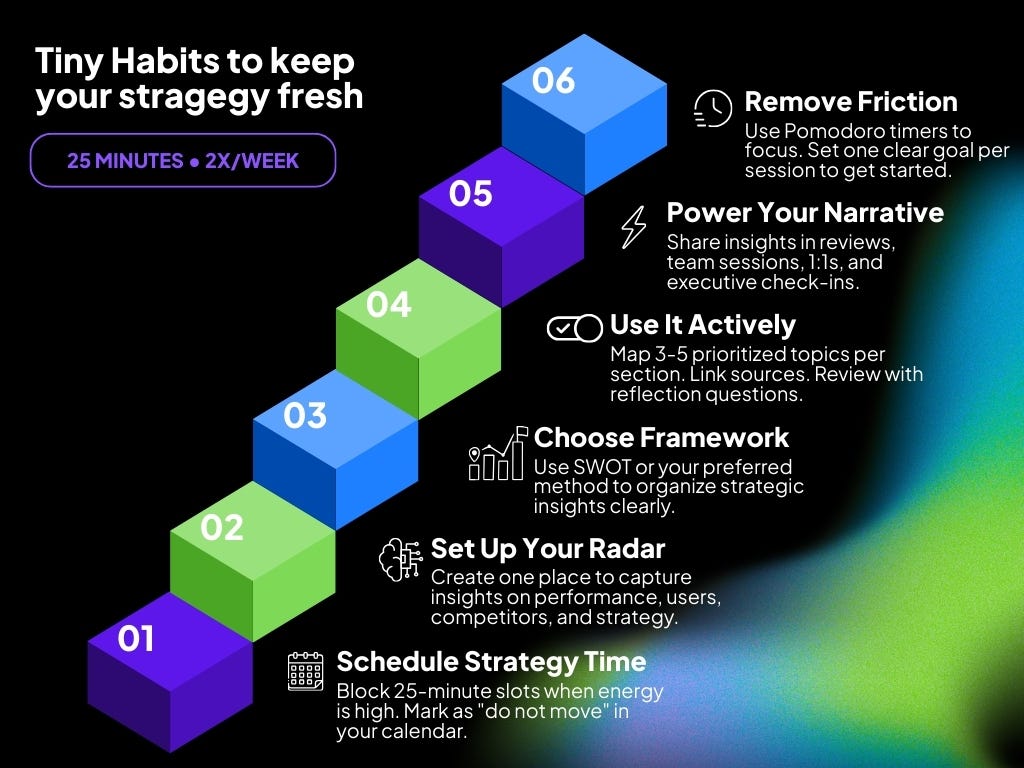 Tiny Habits to keep your stragegy fresh

25 MINUTES • 2X/WEEK

06

Remove Friction
Use Pomodoro timers to focus. Set one clear goal per session to get started.

05

Power Your Narrative
Share insights in reviews, team sessions, 1:1s, and executive check-ins.

04

Use It Actively
Map 3-5 prioritized topics per section. Link sources. Review with reflection questions.

03

Choose Framework
Use SWOT or your preferred method to organize strategic insights clearly.

02

Set Up Your Radar
Create one place to capture insights on performance, users, competitors, and strategy.

01

Schedule Strategy Time
Block 25-minute slots when energy is high. Mark as "do not move" in your calendar.